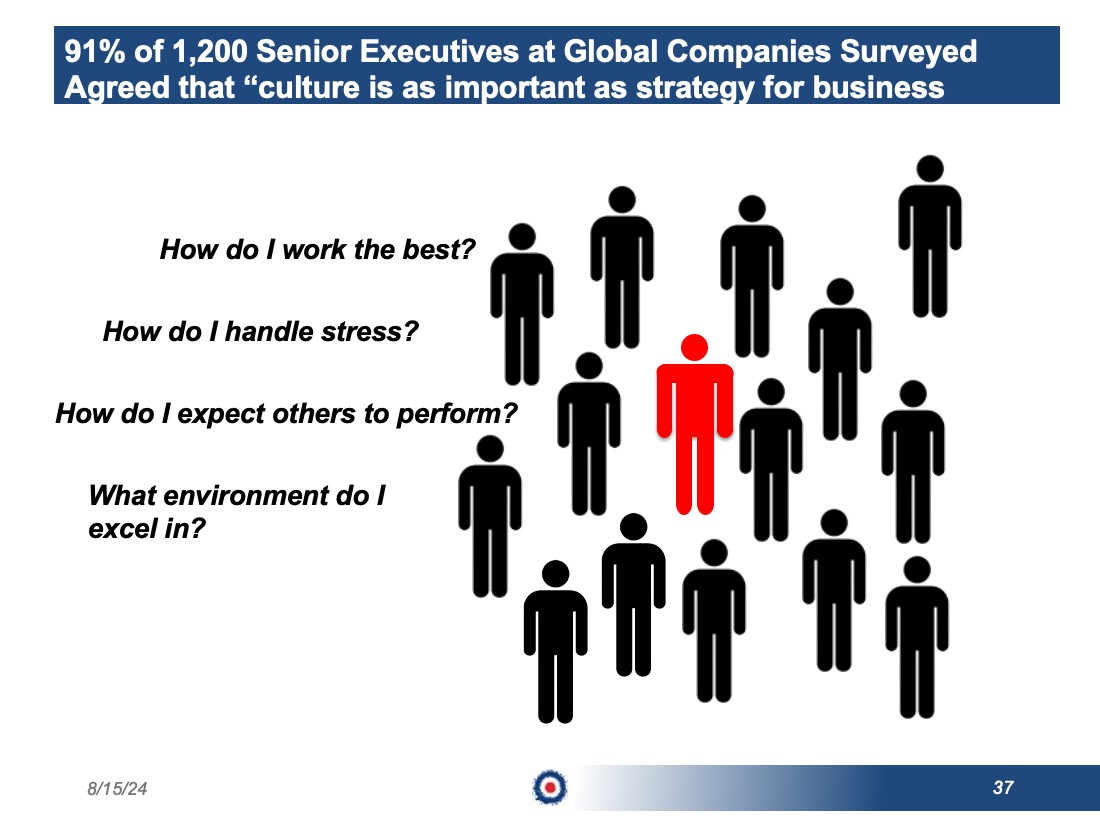 91% of 1,200 Senior Executives at Global Companies Surveyed Agreed that “culture is as important as strategy for business

How do I work the best?

How do I handle stress?

How do I expect others to perform?

What environment do I excel in?

8/15/24

37